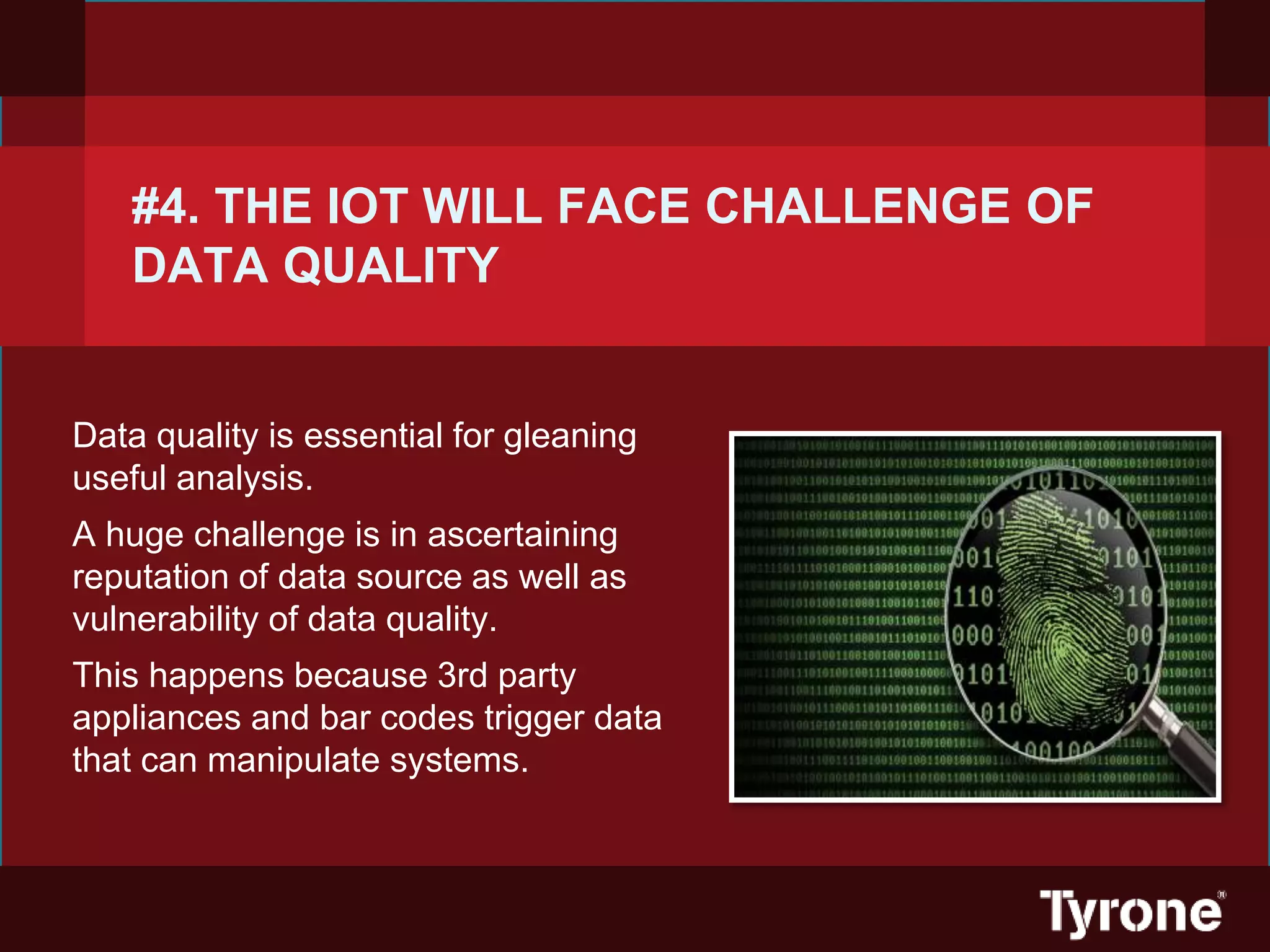 #4. THE IOT WILL FACE CHALLENGE OF DATA QUALITY

Data quality is essential for gleaning useful analysis.

A huge challenge is in ascertaining reputation of data source as well as vulnerability of data quality.

This happens because 3rd party appliances and bar codes trigger data that can manipulate systems.

Tyrone®